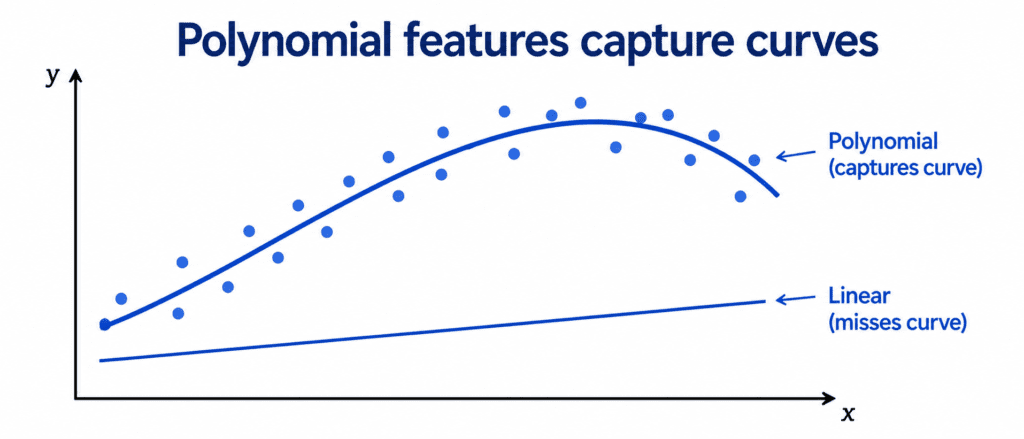 Polynomial features capture curves

y

Polynomial
(captures curve)

Linear
(misses curve)

x